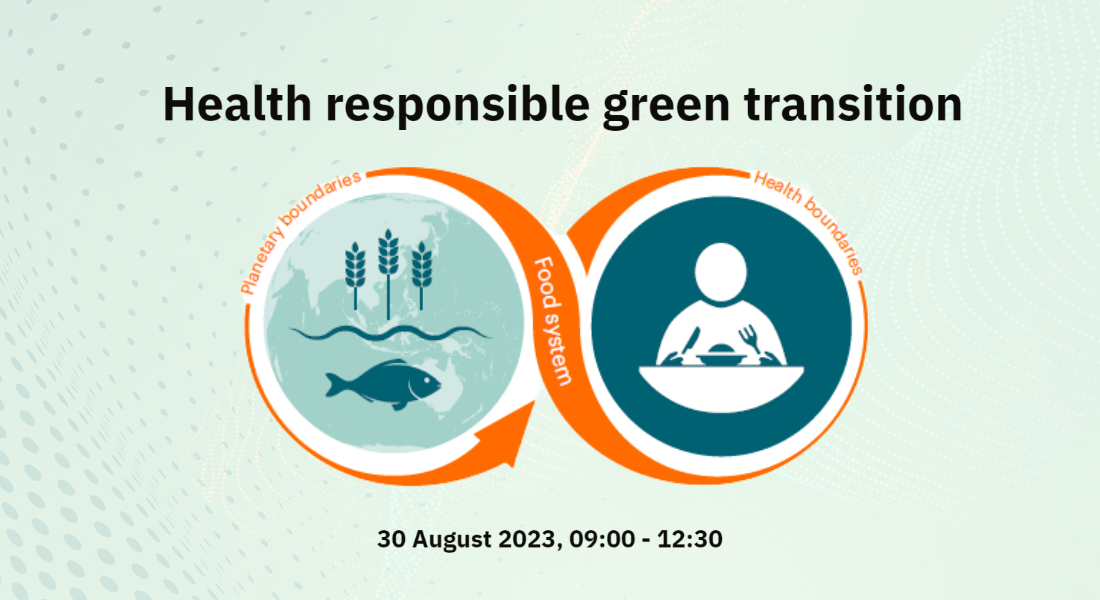 Health responsible green transition

Planetary boundaries

Food system

Health boundaries

30 August 2023, 09:00 - 12:30